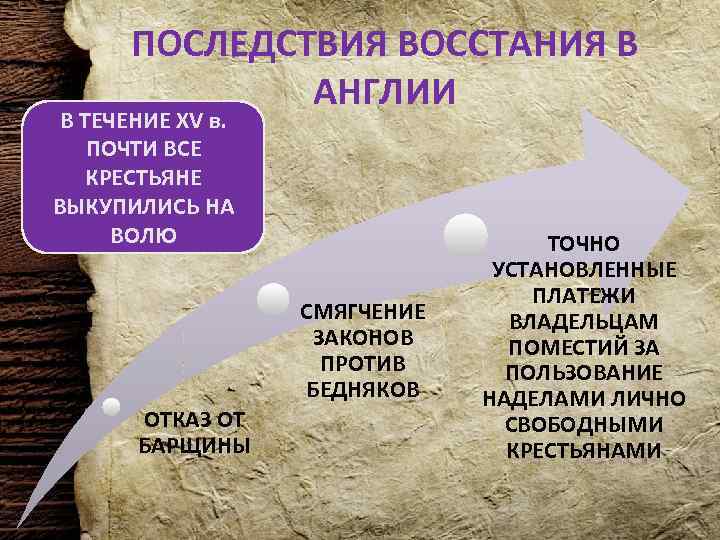 ПОСЛЕДСТВИЯ ВОССТАНИЯ В АНГЛИИ

В ТЕЧЕНИЕ XV в. ПОЧТИ ВСЕ КРЕСТЬЯНЕ ВЫКУПИЛИСЬ НА ВОЛЮ

ОТКАЗ ОТ БАРЩИНЫ

СМЯГЧЕНИЕ ЗАКОНОВ ПРОТИВ БЕДНЯКОВ

ТОЧНО УСТАНОВЛЕННЫЕ ПЛАТЕЖИ ВЛАДЕЛЬЦАМ ПОМЕСТИЙ ЗА ПОЛЬЗОВАНИЕ НАДЕЛАМИ ЛИЧНО СВОБОДНЫМИ КРЕСТЬЯНАМИ